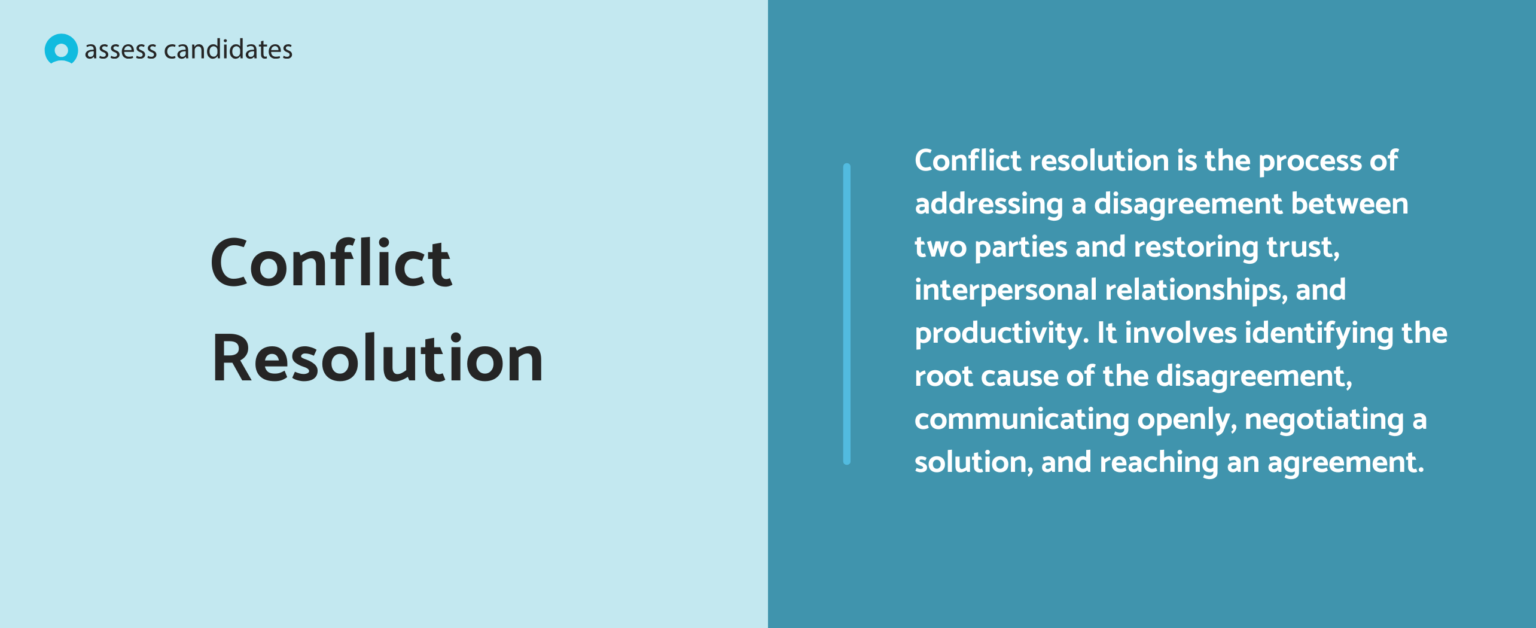 assess candidates

Conflict Resolution

Conflict resolution is the process of addressing a disagreement between two parties and restoring trust, interpersonal relationships, and productivity. It involves identifying the root cause of the disagreement, communicating openly, negotiating a solution, and reaching an agreement.